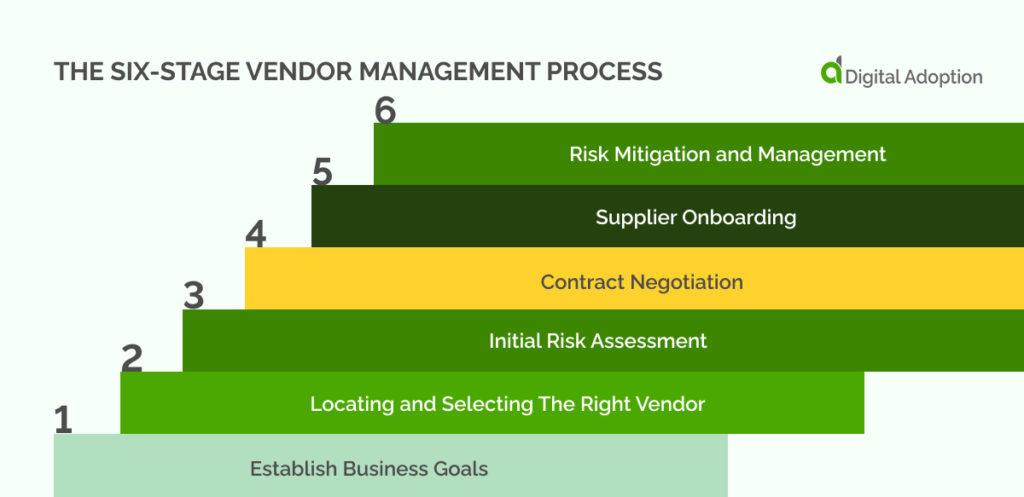 THE SIX-STAGE VENDOR MANAGEMENT PROCESS

Digital Adoption

6
Risk Mitigation and Management

5
Supplier Onboarding

4
Contract Negotiation

3
Initial Risk Assessment

2
Locating and Selecting The Right Vendor

1
Establish Business Goals